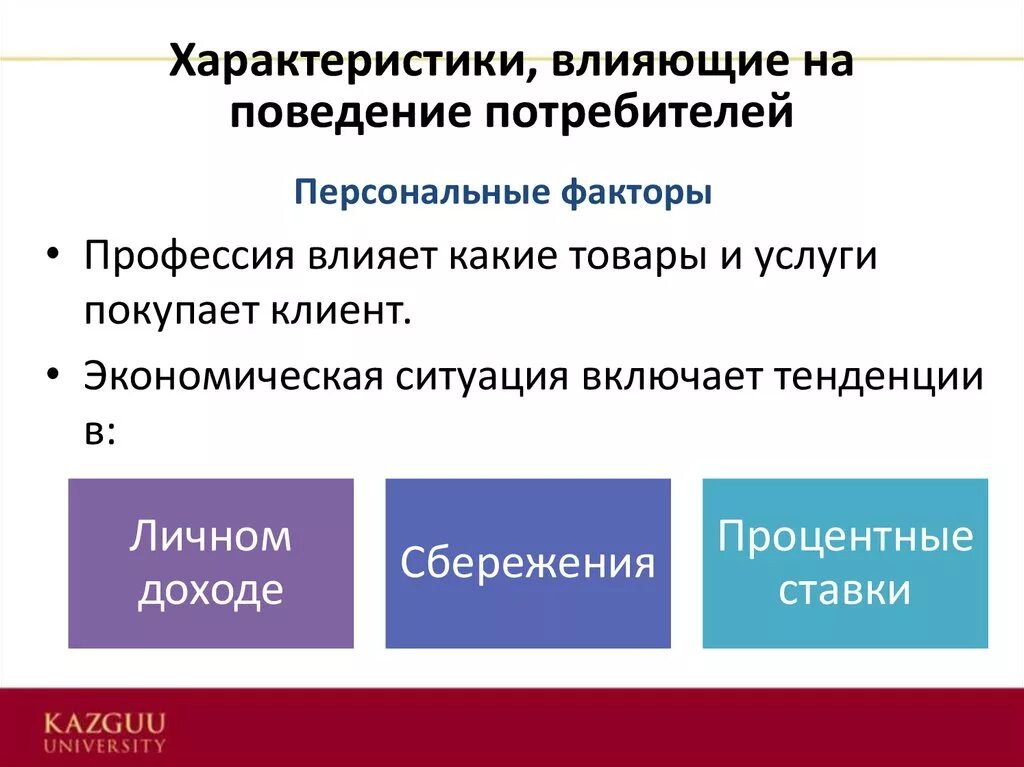 Характеристики, влияющие на поведение потребителей

Персональные факторы

• Профессия влияет какие товары и услуги покупает клиент.

• Экономическая ситуация включает тенденции в:

Личном доходе

Сбережения

Процентные ставки

KAZGUU UNIVERSITY